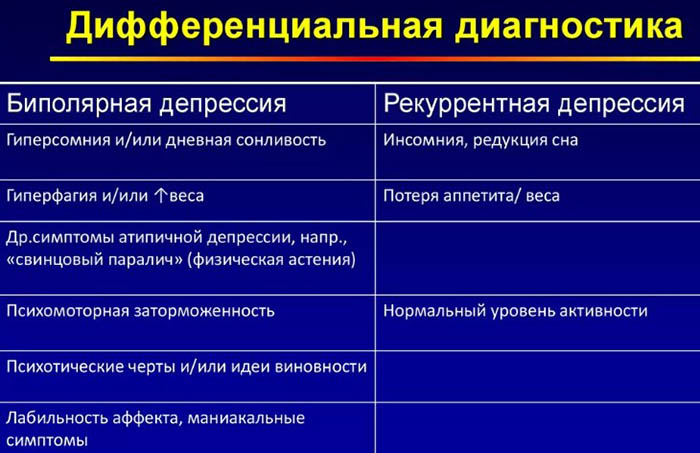 Дифференциальная диагностика

| Биполярная депрессия | Рекуррентная депрессия |
|---|---|
| Гиперсомния и/или дневная сонливость | Инсомния, редукция сна |
| Гиперфагия и/или ↑веса | Потеря аппетита/ веса |
| Др.симптомы атипичной депрессии, напр., «свинцовый паралич» (физическая астения) | |
| Психомоторная заторможенность | Нормальный уровень активности |
| Психотические черты и/или идеи виновности | |
| Лабильность аффекта, маниакальные симптомы | |